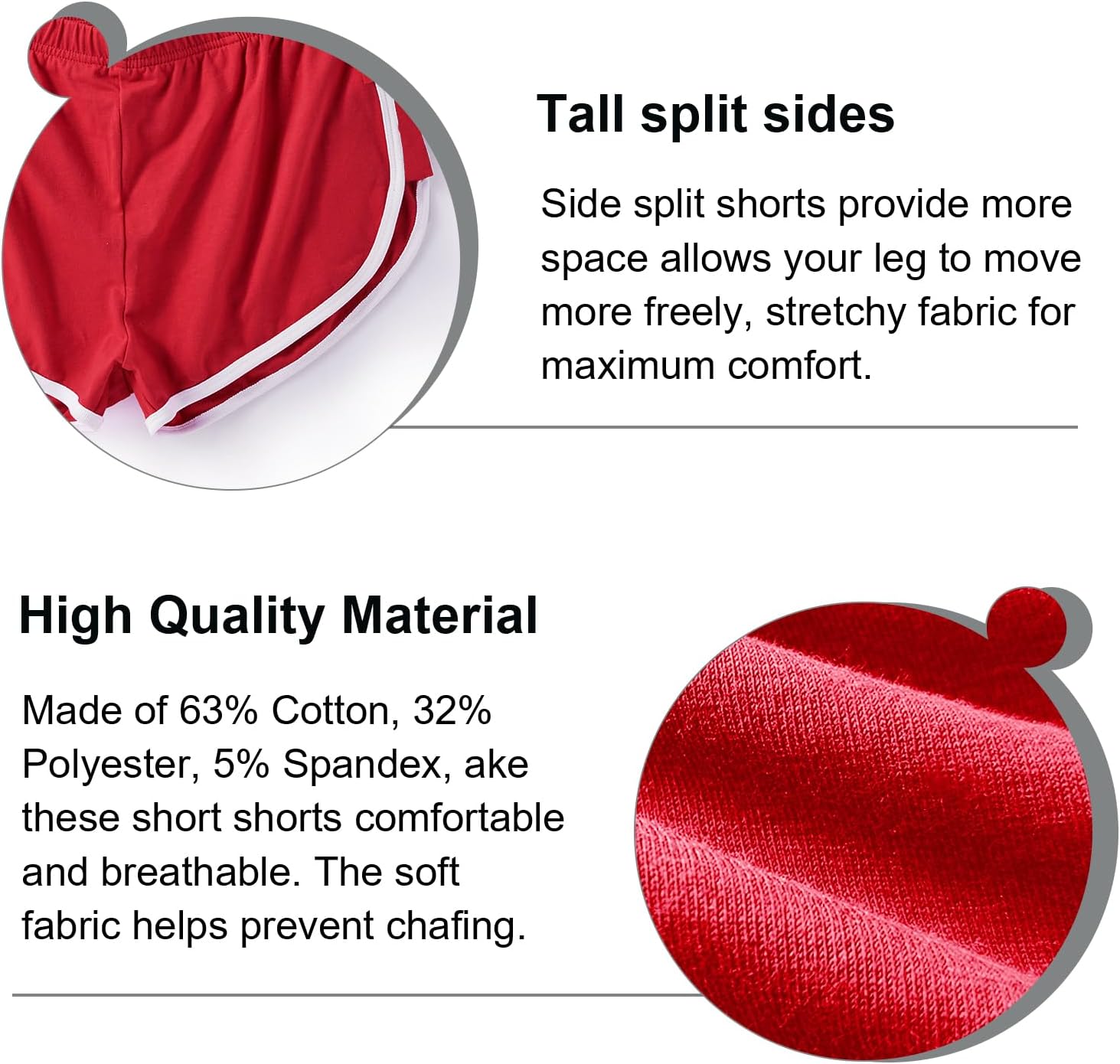 Tall split sides

Side split shorts provide more space allows your leg to move more freely, stretchy fabric for maximum comfort.

High Quality Material

Made of 63% Cotton, 32% Polyester, 5% Spandex, ake these short shorts comfortable and breathable. The soft fabric helps prevent chafing.